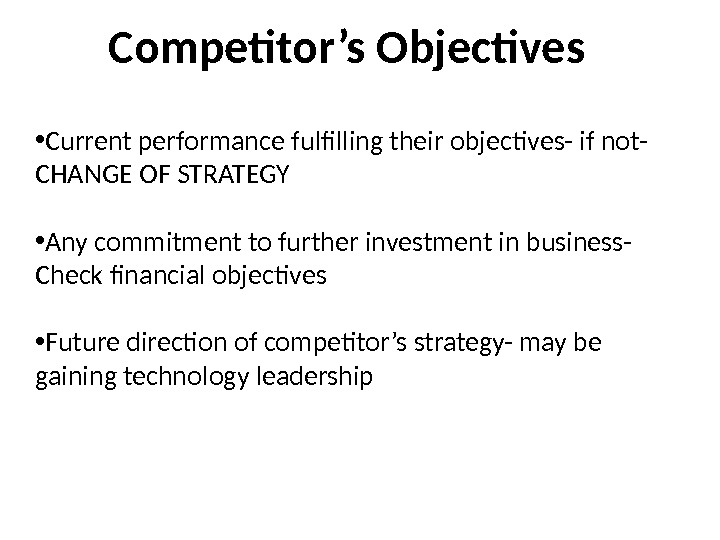 Competitor’s Objectives

•Current performance fulfilling their objectives- if not- CHANGE OF STRATEGY

•Any commitment to further investment in business- Check financial objectives

•Future direction of competitor’s strategy- may be gaining technology leadership